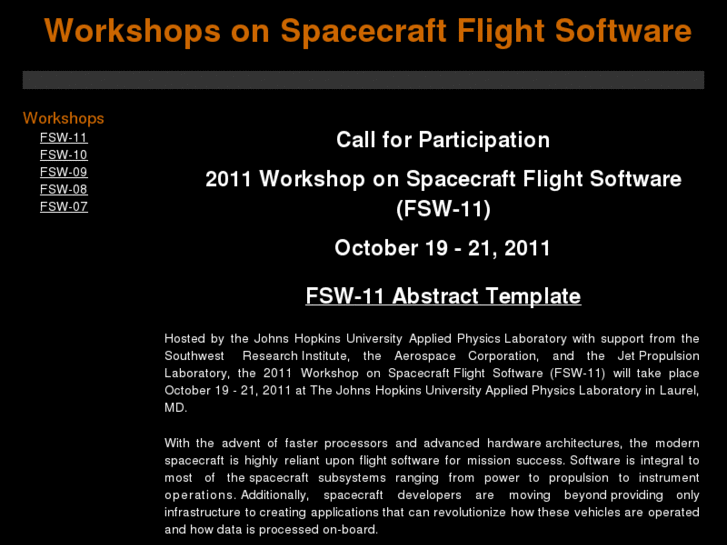 Workshops on Spacecraft Flight Software

Workshops
FSW-11
FSW-10
FSW-09
FSW-08
FSW-07

Call for Participation

2011 Workshop on Spacecraft Flight Software (FSW-11)

October 19 - 21, 2011

FSW-11 Abstract Template

Hosted by the Johns Hopkins University Applied Physics Laboratory with support from the Southwest Research Institute, the Aerospace Corporation, and the Jet Propulsion Laboratory, the 2011 Workshop on Spacecraft Flight Software (FSW-11) will take place October 19 - 21, 2011 at The Johns Hopkins University Applied Physics Laboratory in Laurel, MD.

With the advent of faster processors and advanced hardware architectures, the modern spacecraft is highly reliant upon flight software for mission success. Software is integral to most of the spacecraft subsystems ranging from power to propulsion to instrument operations. Additionally, spacecraft developers are moving beyond providing only infrastructure to creating applications that can revolutionize how these vehicles are operated and how data is processed on-board.